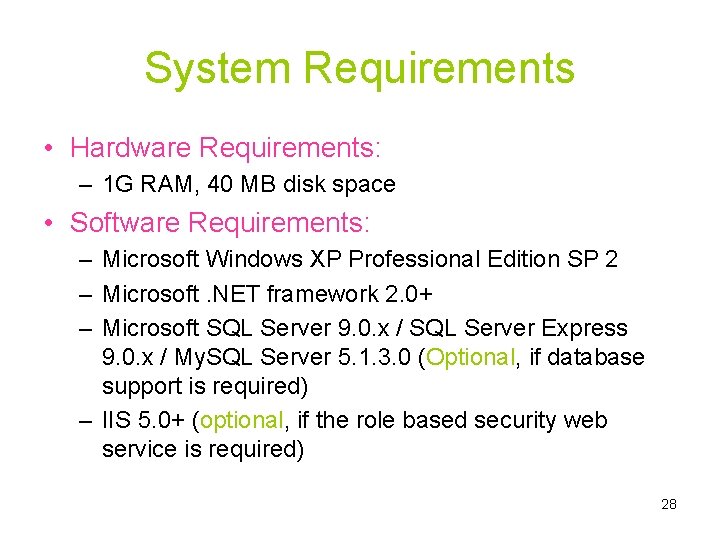 System Requirements

• Hardware Requirements:
– 1G RAM, 40 MB disk space

• Software Requirements:
– Microsoft Windows XP Professional Edition SP 2
– Microsoft .NET framework 2.0+
– Microsoft SQL Server 9.0.x / SQL Server Express 9.0.x / MySQL Server 5.1.3.0 (Optional, if database support is required)
– IIS 5.0+ (optional, if the role based security web service is required)

28